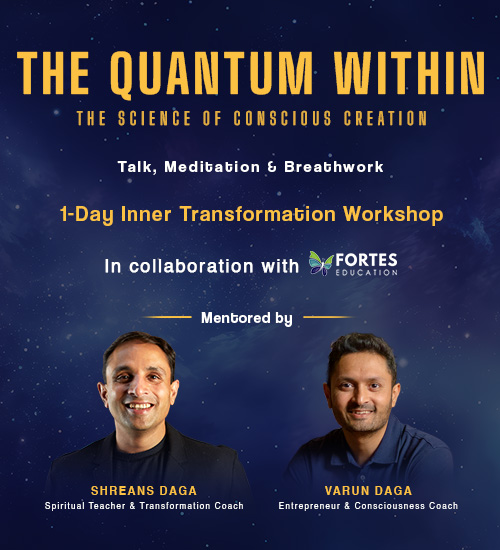 THE QUANTUM WITHIN
THE SCIENCE OF CONSCIOUS CREATION

Talk, Meditation & Breathwork

1-Day Inner Transformation Workshop

In collaboration with FORTES EDUCATION

Mentored by

SHREANS DAGA
Spiritual Teacher & Transformation Coach

VARUN DAGA
Entrepreneur & Consciousness Coach